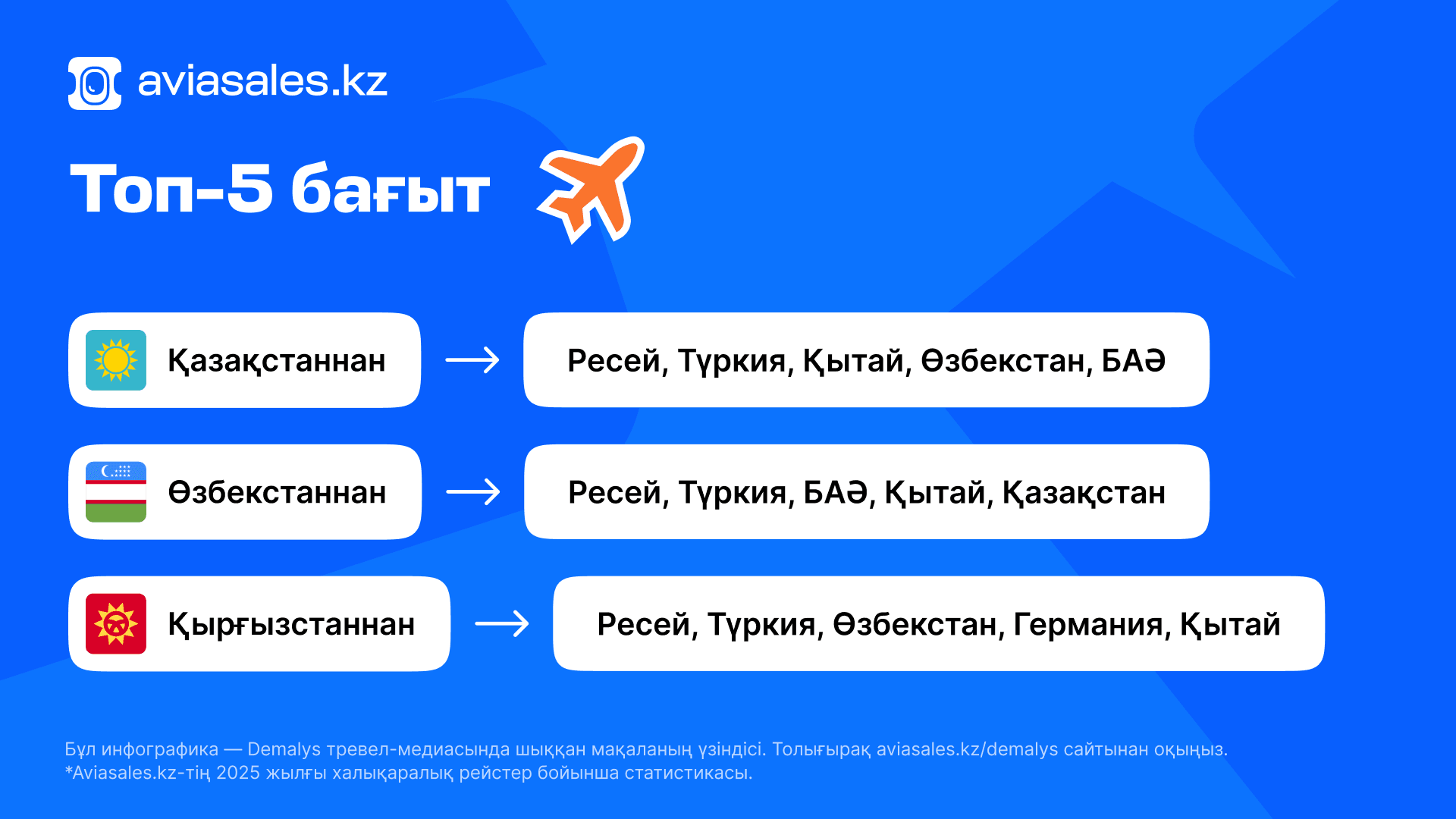 aviasales.kz

Топ-5 бағыт

Қазақстаннан → Ресей, Түркия, Қытай, Өзбекстан, БАӘ

Өзбекстаннан → Ресей, Түркия, БАӘ, Қытай, Қазақстан

Қырғызстаннан → Ресей, Түркия, Өзбекстан, Германия, Қытай

Бұл инфографика — Demalys тревел-медиасында шыққан мақаланың үзіндісі. Толығырақ aviasales.kz/demalys сайтынан оқыңыз.
*Aviasales.kz-тің 2025 жылғы халықаралық рейстер бойынша статистикасы.